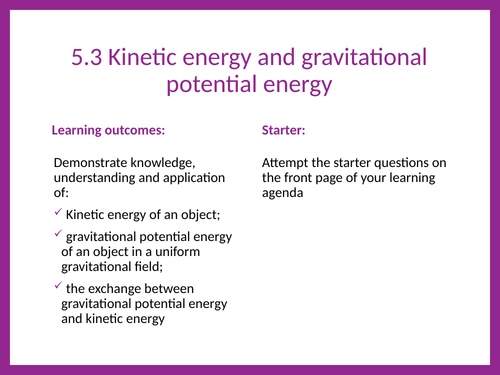 5.3 Kinetic energy and gravitational potential energy

Learning outcomes:

Demonstrate knowledge, understanding and application of:

✓ Kinetic energy of an object;

✓ gravitational potential energy of an object in a uniform gravitational field;

✓ the exchange between gravitational potential energy and kinetic energy

Starter:

Attempt the starter questions on the front page of your learning agenda